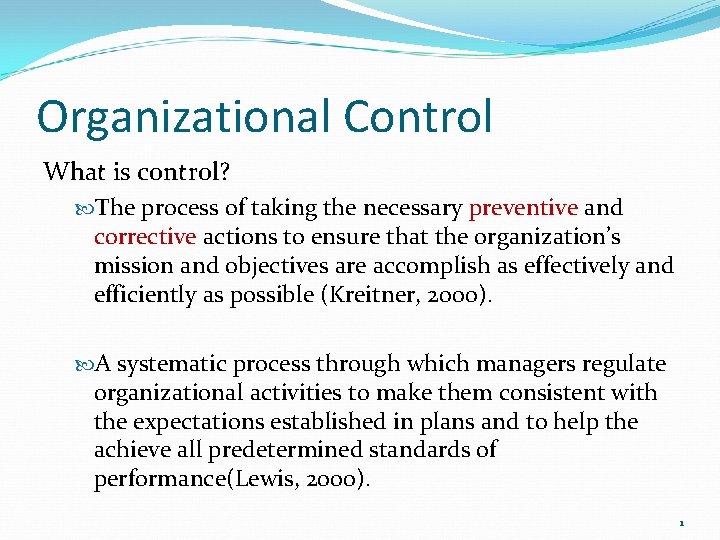 Organizational Control

What is control?

The process of taking the necessary preventive and corrective actions to ensure that the organization's mission and objectives are accomplish as effectively and efficiently as possible (Kreitner, 2000).

A systematic process through which managers regulate organizational activities to make them consistent with the expectations established in plans and to help the achieve all predetermined standards of performance(Lewis, 2000).

1